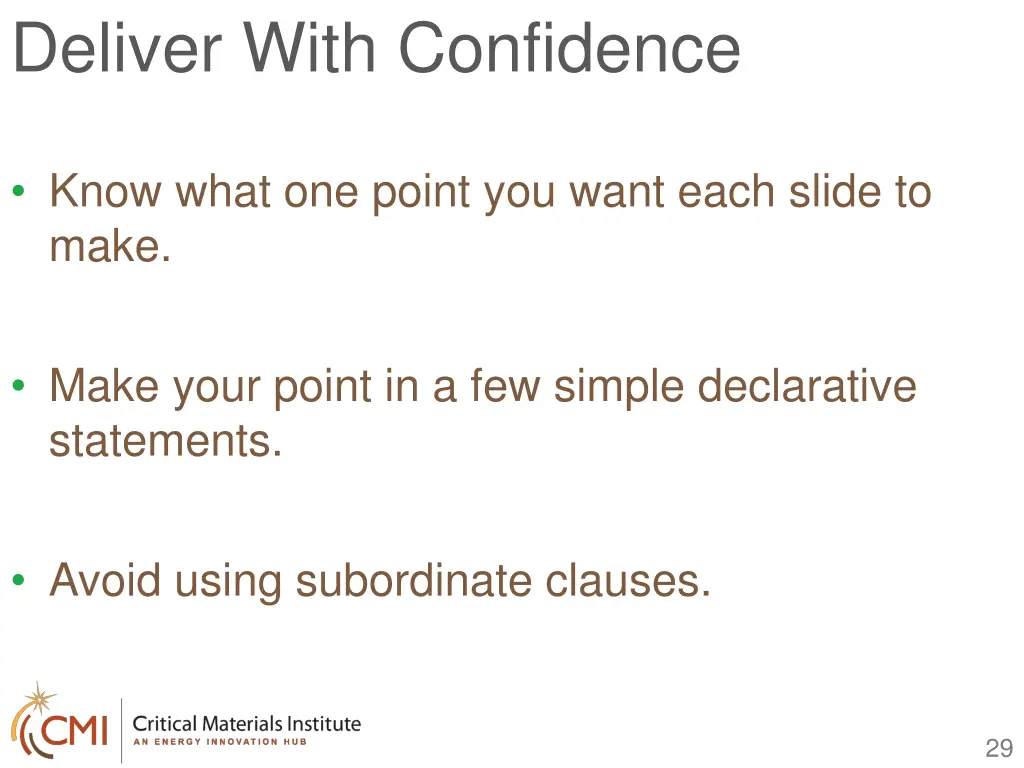 Deliver With Confidence

• Know what one point you want each slide to make.

• Make your point in a few simple declarative statements.

• Avoid using subordinate clauses.

CMI

Critical Materials Institute
AN ENERGY INNOVATION HUB

29